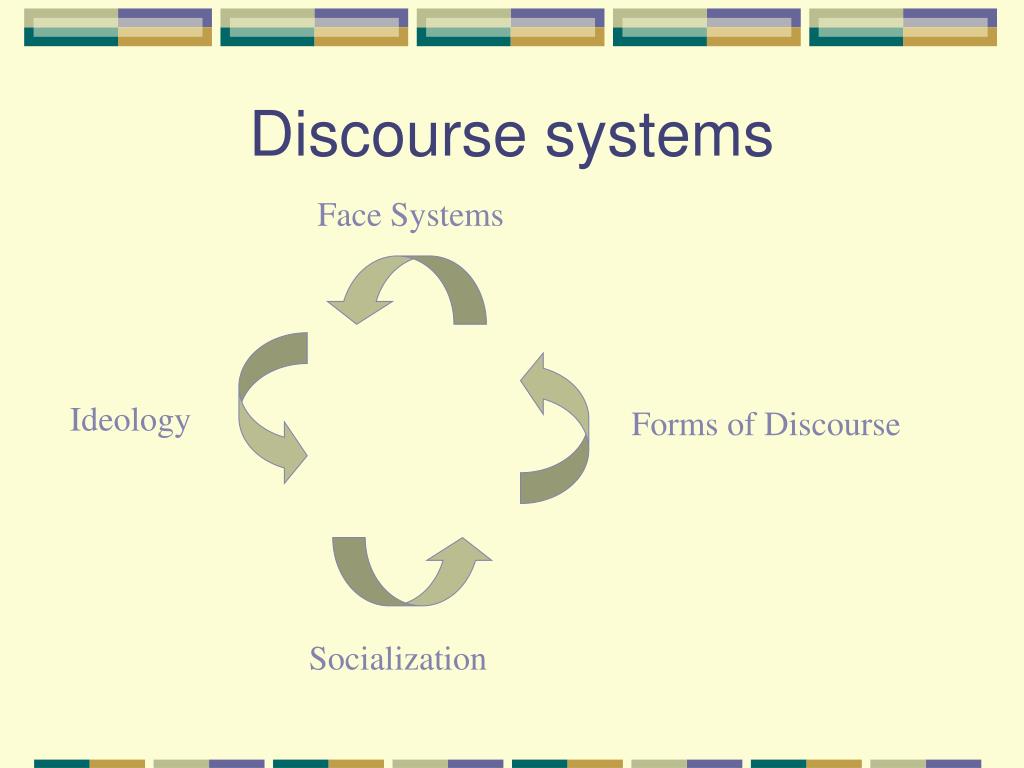 Discourse systems

Face Systems

Ideology

Forms of Discourse

Socialization